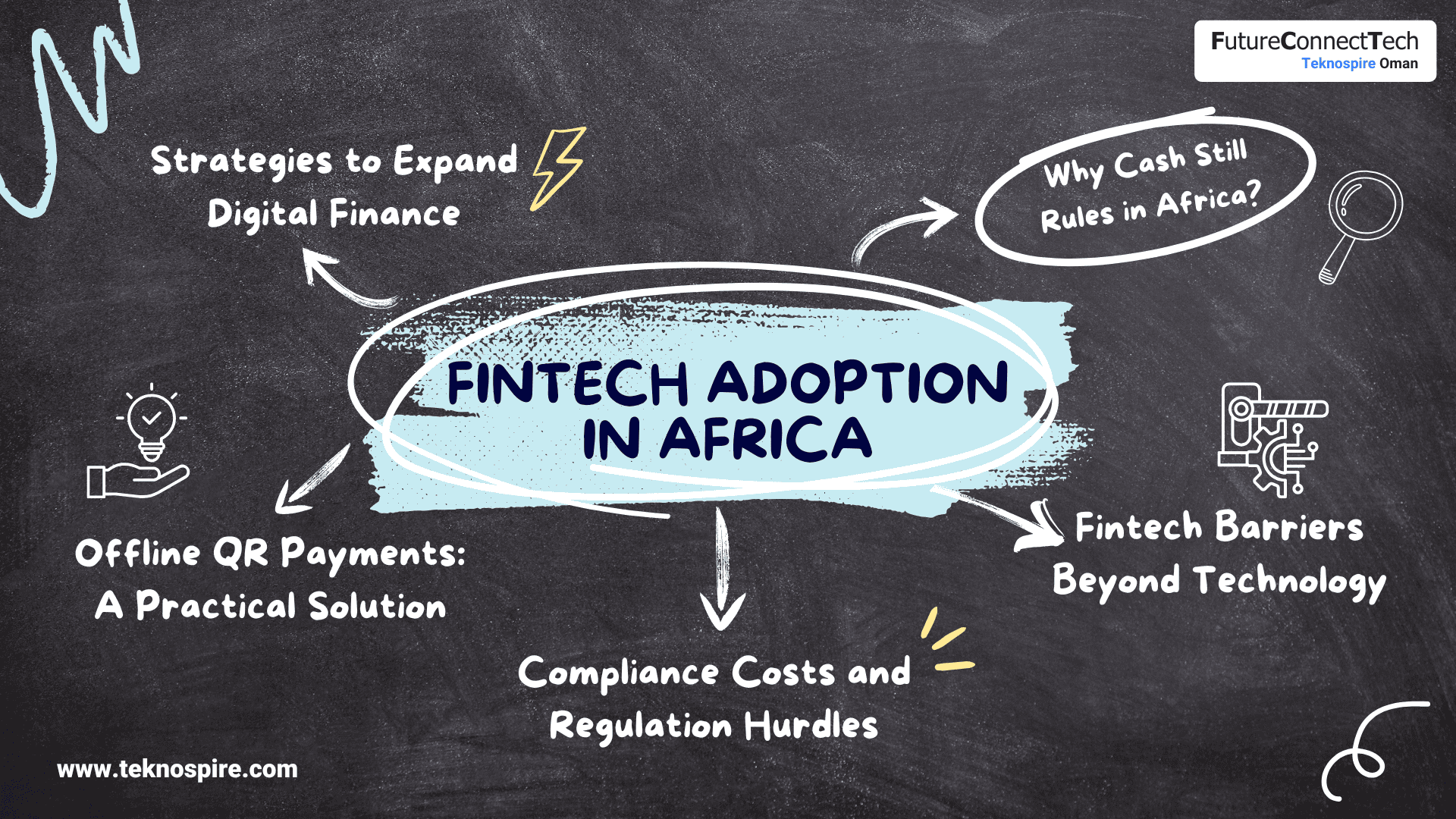 FutureConnectTech
Teknospire Oman

Strategies to Expand Digital Finance

Why Cash Still Rules in Africa?

FINTECH ADOPTION IN AFRICA

Offline QR Payments: A Practical Solution

Fintech Barriers Beyond Technology

Compliance Costs and Regulation Hurdles

www.teknospire.com